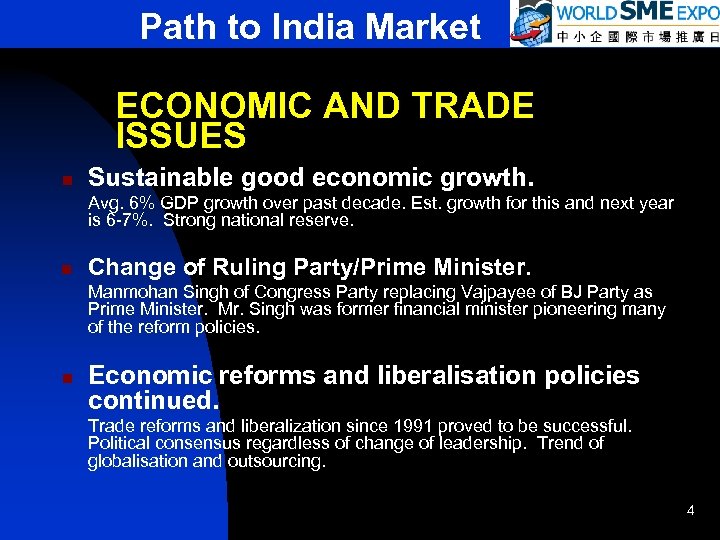 Path to India Market

WORLD SME EXPO
中小企國際市場推廣日

ECONOMIC AND TRADE ISSUES

Sustainable good economic growth.
Avg. 6% GDP growth over past decade. Est. growth for this and next year is 6-7%. Strong national reserve.

Change of Ruling Party/Prime Minister.
Manmohan Singh of Congress Party replacing Vajpayee of BJ Party as Prime Minister. Mr. Singh was former financial minister pioneering many of the reform policies.

Economic reforms and liberalisation policies continued.
Trade reforms and liberalization since 1991 proved to be successful. Political consensus regardless of change of leadership. Trend of globalisation and outsourcing.

4